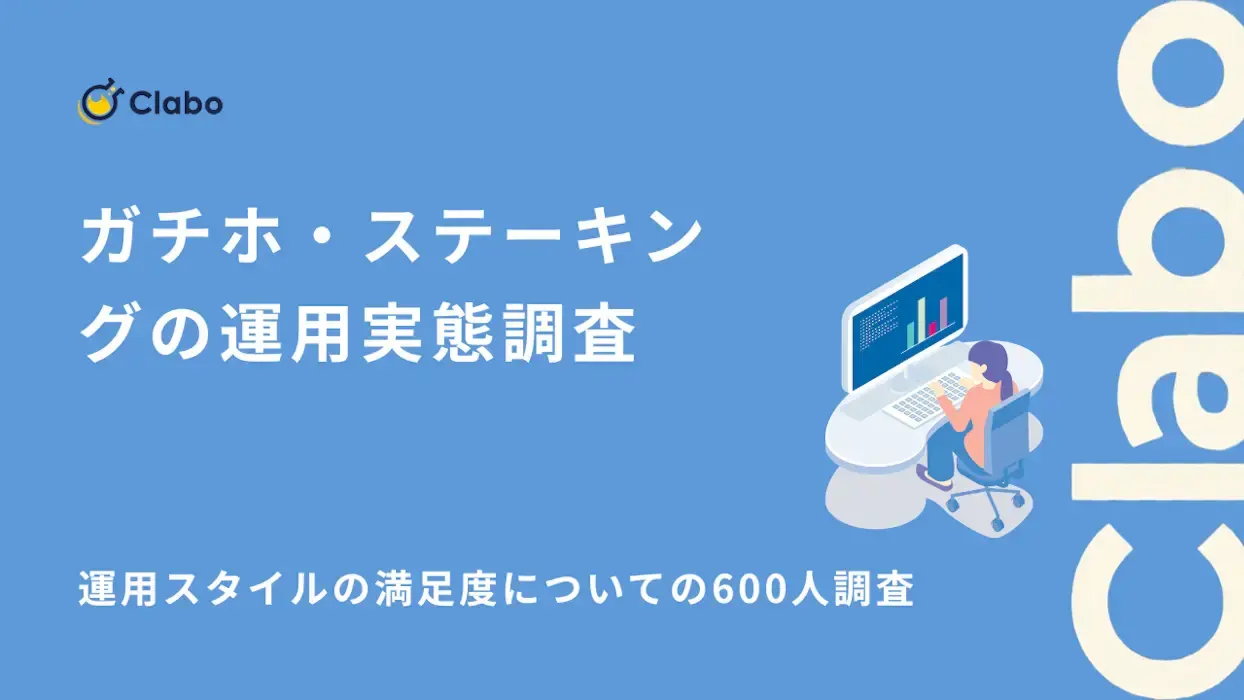 Clabo

ガチホ・ステーキングの運用実態調査

運用スタイルの満足度についての600人調査

Clabo